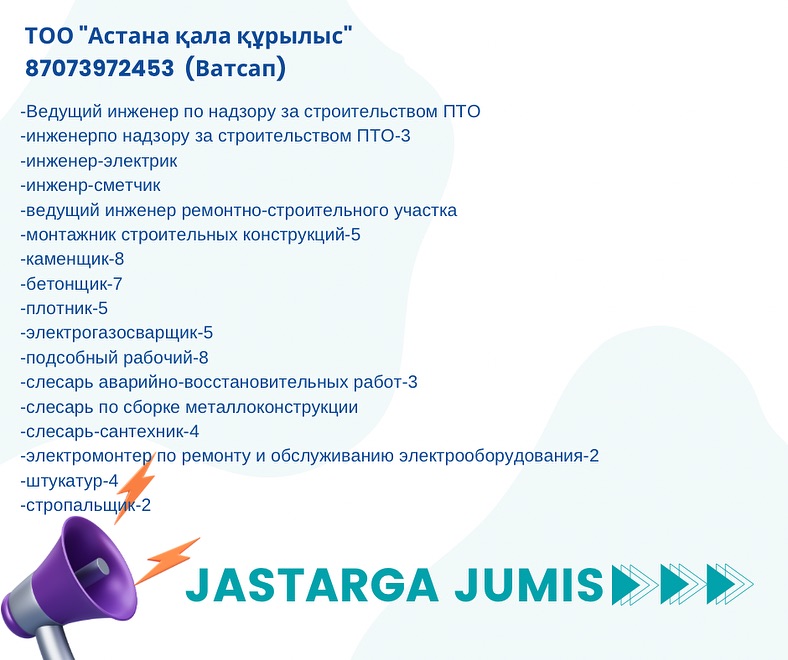 ТОО "Астана қала құрылыс"
87073972453 (Ватсап)

-Ведущий инженер по надзору за строительством ПТО
-инженерпо надзору за строительством ПТО-3
-инженер-электрик
-инженр-сметчик
-ведущий инженер ремонтно-строительного участка
-монтажник строительных конструкций-5
-каменщик-8
-бетонщик-7
-плотник-5
-электрогазосварщик-5
-подсобный рабочий-8
-слесарь аварийно-восстановительных работ-3
-слесарь по сборке металлоконструкции
-слесарь-сантехник-4
-электромонтер по ремонту и обслуживанию электрооборудования-2
-штукатур-4
-стропальщик-2

JASTARGA JUMIS